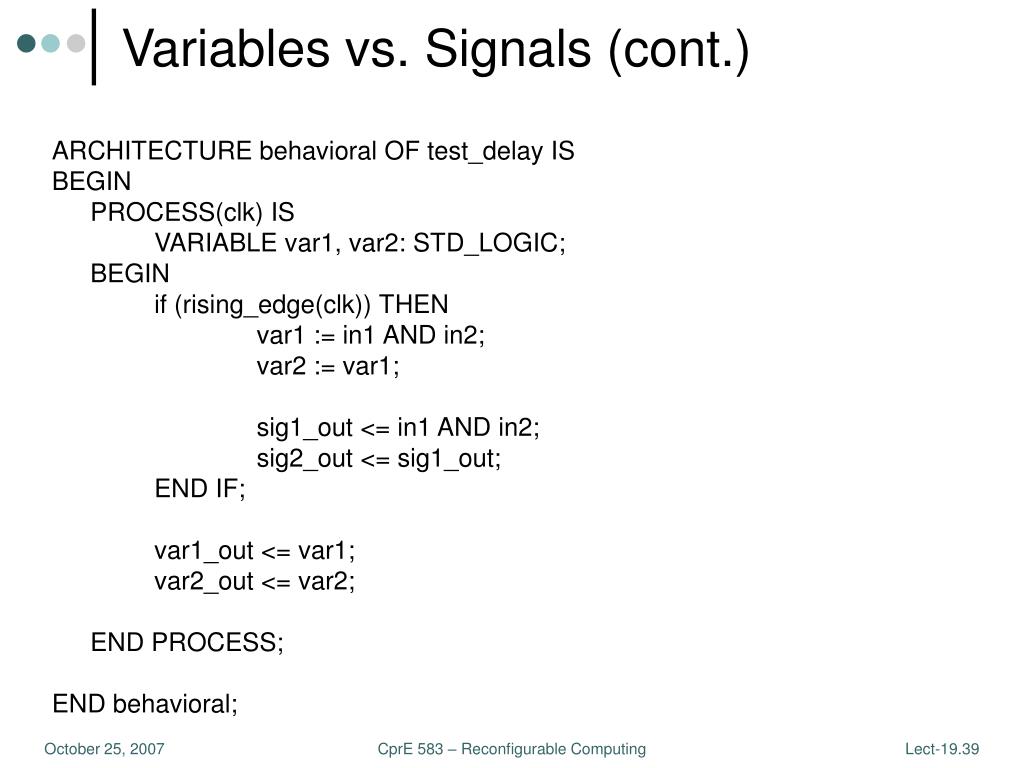 Variables vs. Signals (cont.)

ARCHITECTURE behavioral OF test_delay IS
BEGIN
PROCESS(clk) IS
VARIABLE var1, var2: STD_LOGIC;
BEGIN
if (rising_edge(clk)) THEN
var1 := in1 AND in2;
var2 := var1;

sig1_out <= in1 AND in2;
sig2_out <= sig1_out;
END IF;

var1_out <= var1;
var2_out <= var2;

END PROCESS;

END behavioral;

October 25, 2007
CprE 583 – Reconfigurable Computing
Lect-19.39